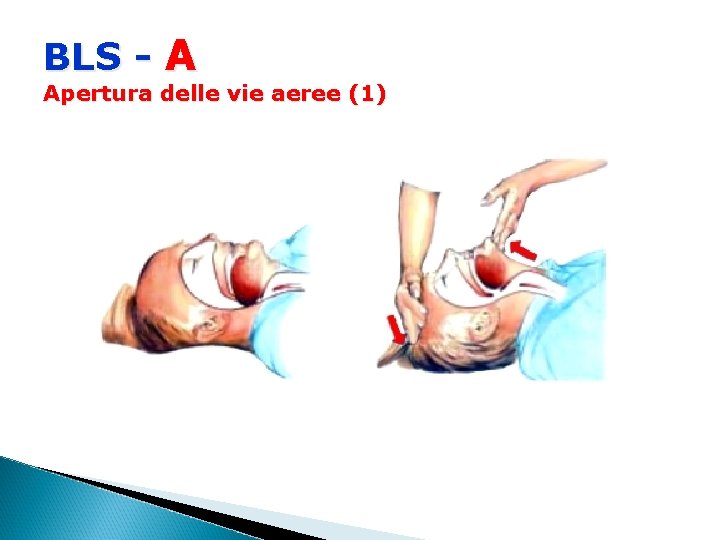 BLS - A
Apertura delle vie aeree (1)